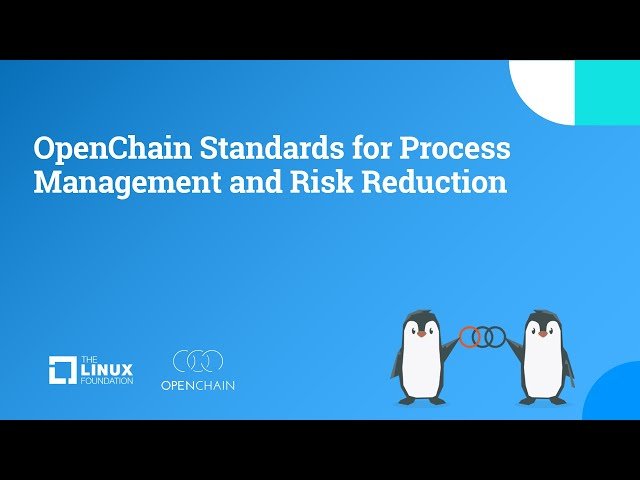 OpenChain Standards for Process Management and Risk Reduction

THE LINUX FOUNDATION

OPENCHAIN